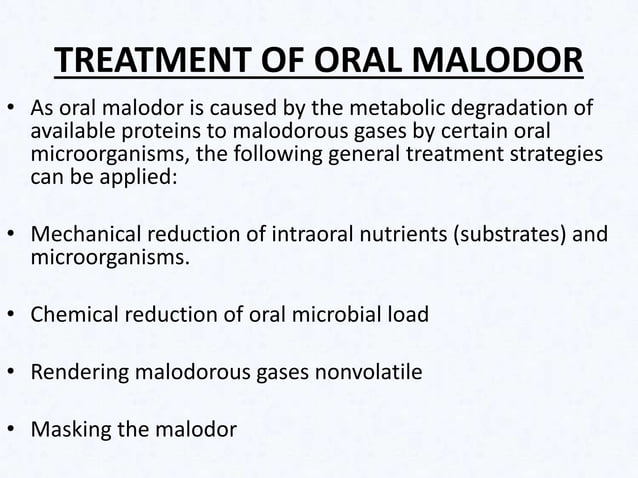 TREATMENT OF ORAL MALODOR

• As oral malodor is caused by the metabolic degradation of available proteins to malodorous gases by certain oral microorganisms, the following general treatment strategies can be applied:

• Mechanical reduction of intraoral nutrients (substrates) and microorganisms.

• Chemical reduction of oral microbial load

• Rendering malodorous gases nonvolatile

• Masking the malodor